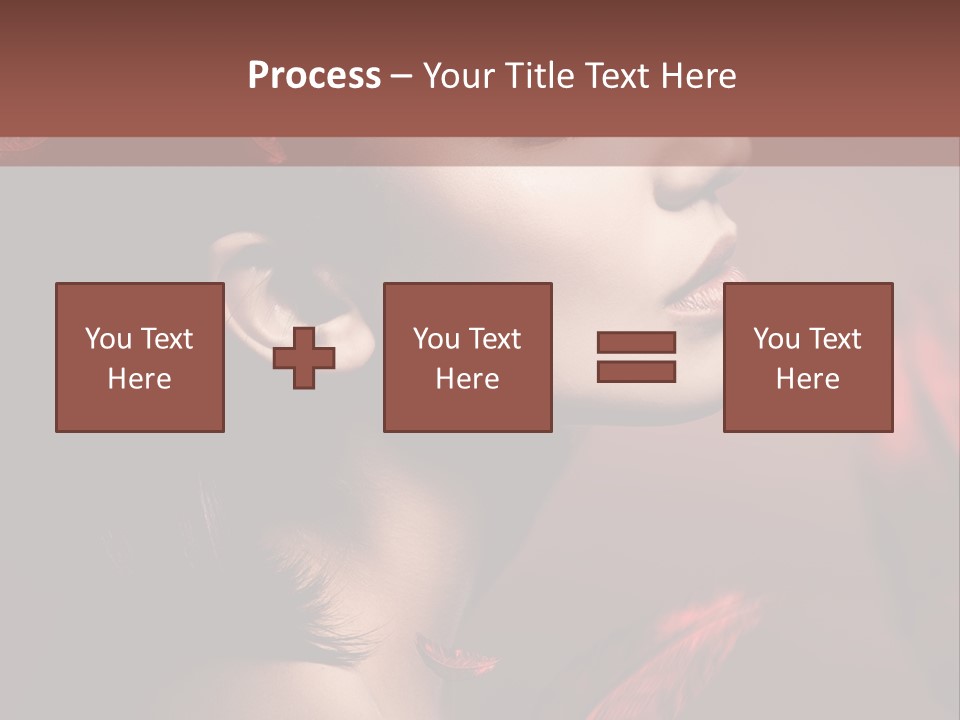 Process – Your Title Text Here

You Text Here

You Text Here

You Text Here